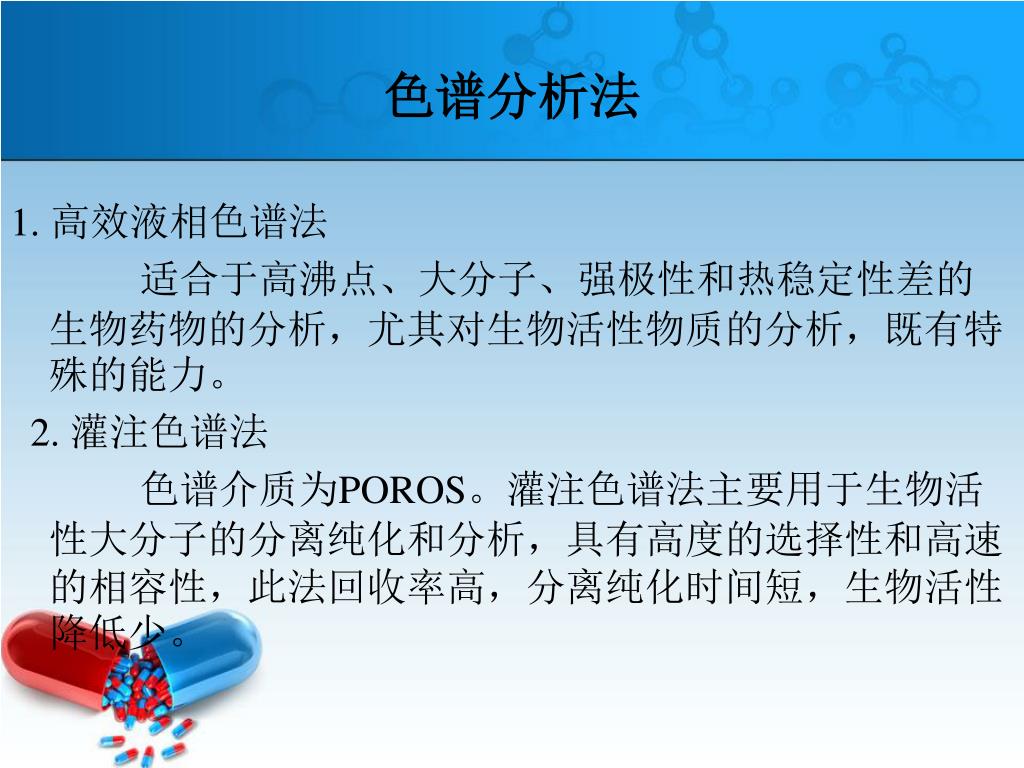 色谱分析法

1. 高效液相色谱法

适合于高沸点、大分子、强极性和热稳定性差的生物药物的分析，尤其对生物活性物质的分析，既有特殊的能力。

2. 灌注色谱法

色谱介质为POROS。灌注色谱法主要用于生物活性大分子的分离纯化和分析，具有高度的选择性和高速的相容性，此法回收率高，分离纯化时间短，生物活性降低少。